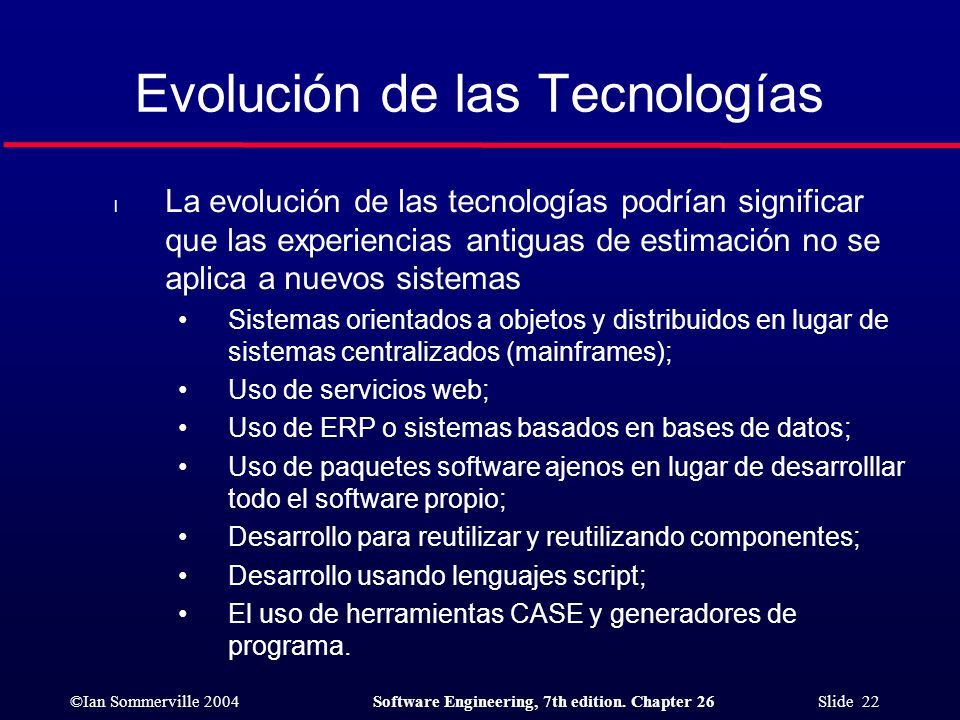 Evolución de las Tecnologías

l La evolución de las tecnologías podrían significar que las experiencias antiguas de estimación no se aplica a nuevos sistemas

• Sistemas orientados a objetos y distribuidos en lugar de sistemas centralizados (mainframes);
• Uso de servicios web;
• Uso de ERP o sistemas basados en bases de datos;
• Uso de paquetes software ajenos en lugar de desarrolllar todo el software propio;
• Desarrollo para reutilizar y reutilizando componentes;
• Desarrollo usando lenguajes script;
• El uso de herramientas CASE y generadores de programa.

©Ian Sommerville 2004 Software Engineering, 7th edition. Chapter 26 Slide 22